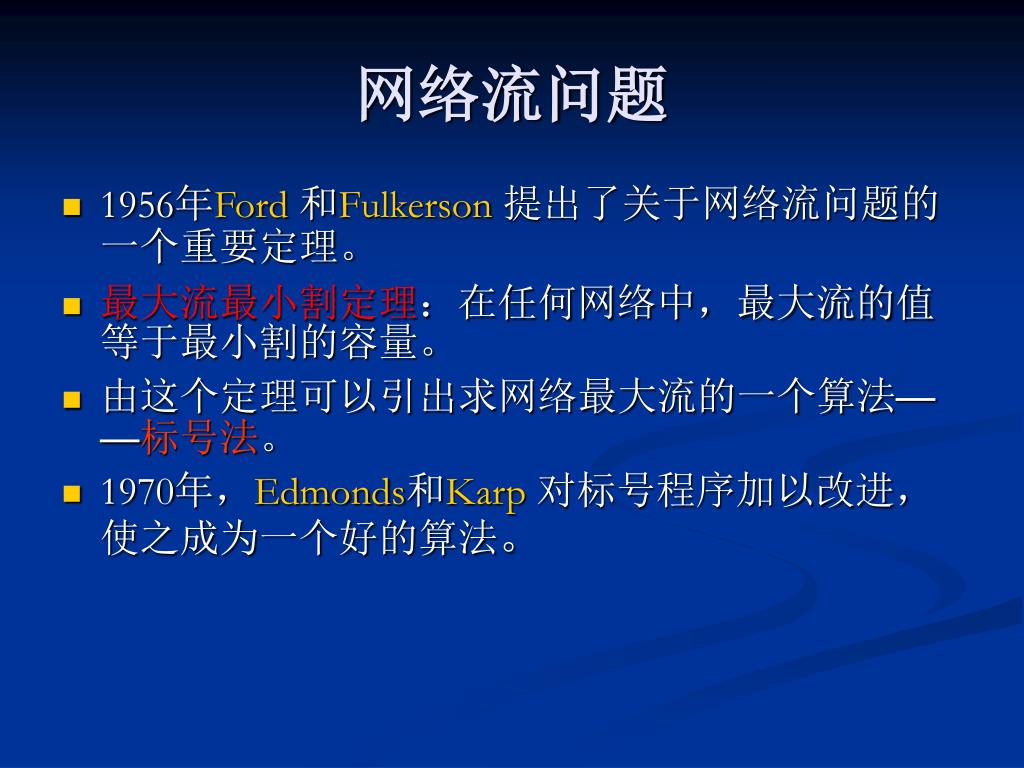 网络流问题

■ 1956年Ford 和Fulkerson 提出了关于网络流问题的一个重要定理。

■ 最大流最小割定理：在任何网络中，最大流的值等于最小割的容量。

■ 由这个定理可以引出求网络最大流的一个算法——标号法。

■ 1970年，Edmonds和Karp 对标号程序加以改进，使之成为一个好的算法。